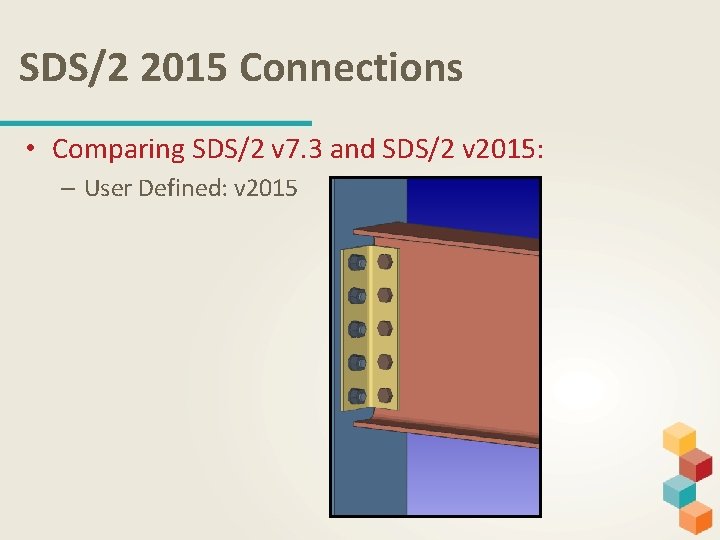 SDS/2 2015 Connections

• Comparing SDS/2 v7.3 and SDS/2 v2015:

– User Defined: v2015